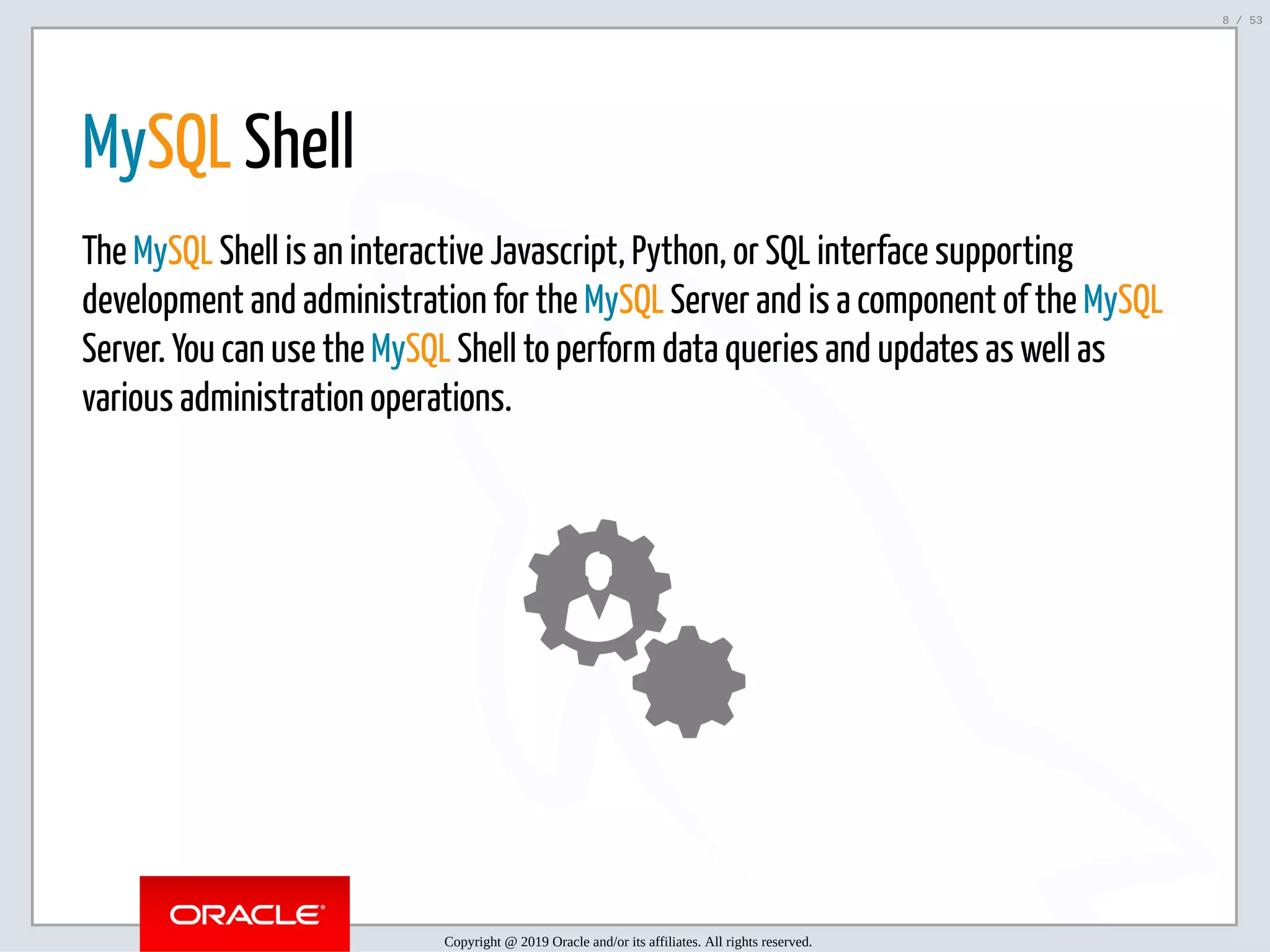 8 / 53

MySQL Shell

The MySQL Shell is an interactive Javascript, Python, or SQL interface supporting development and administration for the MySQL Server and is a component of the MySQL Server. You can use the MySQL Shell to perform data queries and updates as well as various administration operations.

ORACLE®

Copyright @ 2019 Oracle and/or its affiliates. All rights reserved.